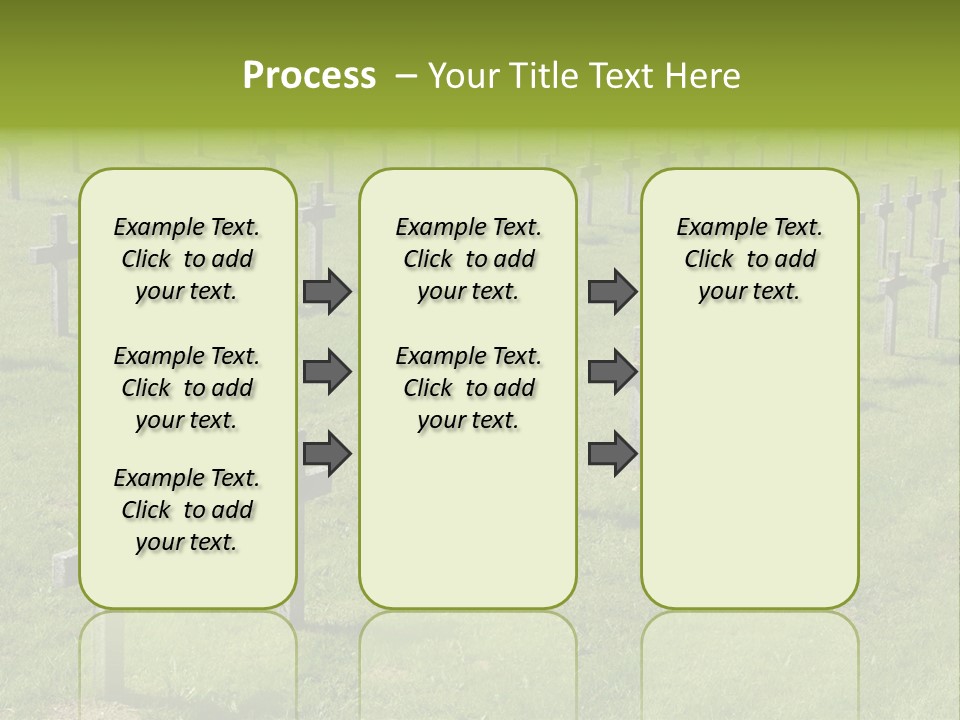 Process – Your Title Text Here

Example Text. Click to add your text.

Example Text. Click to add your text.

Example Text. Click to add your text.

Example Text. Click to add your text.

Example Text. Click to add your text.

Example Text. Click to add your text.